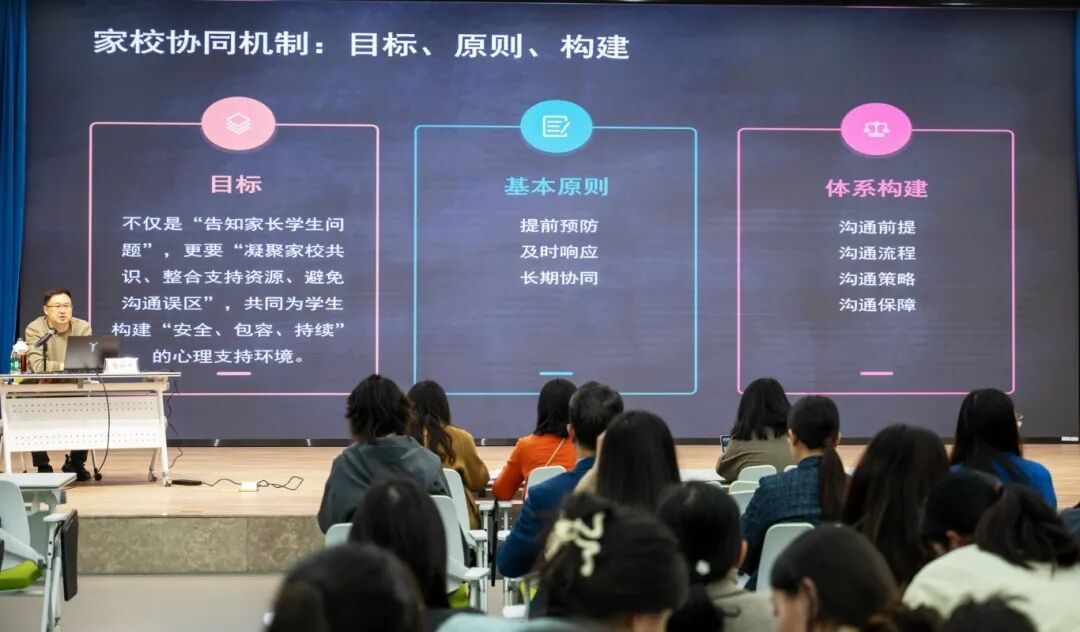 家校协同机制：目标、原则、构建

目标

不仅是“告知家长学生问题”，更要“凝聚家校共识、整合支持资源、避免沟通误区”，共同为学生构建“安全、包容、持续”的心理支持环境。

基本原则

提前预防
及时响应
长期协同

体系构建

沟通前提
沟通流程
沟通策略
沟通保障